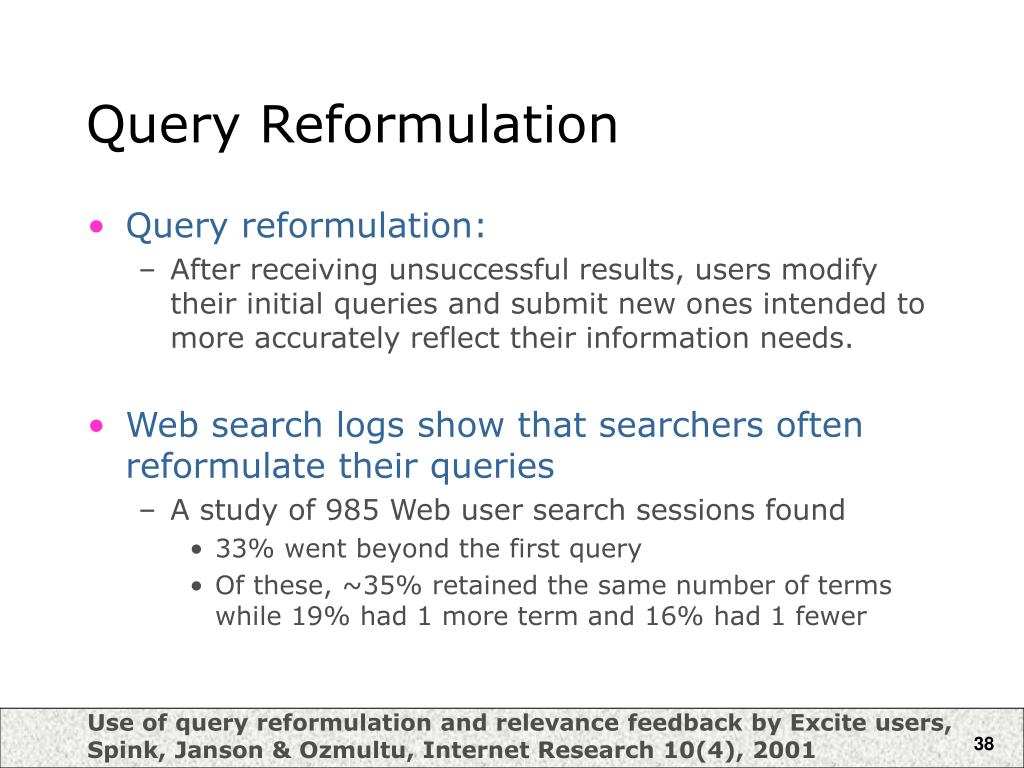 Query Reformulation

• Query reformulation:
– After receiving unsuccessful results, users modify their initial queries and submit new ones intended to more accurately reflect their information needs.

• Web search logs show that searchers often reformulate their queries
– A study of 985 Web user search sessions found
• 33% went beyond the first query
• Of these, ~35% retained the same number of terms while 19% had 1 more term and 16% had 1 fewer

Use of query reformulation and relevance feedback by Excite users, Spink, Janson & Ozmultu, Internet Research 10(4), 2001

38